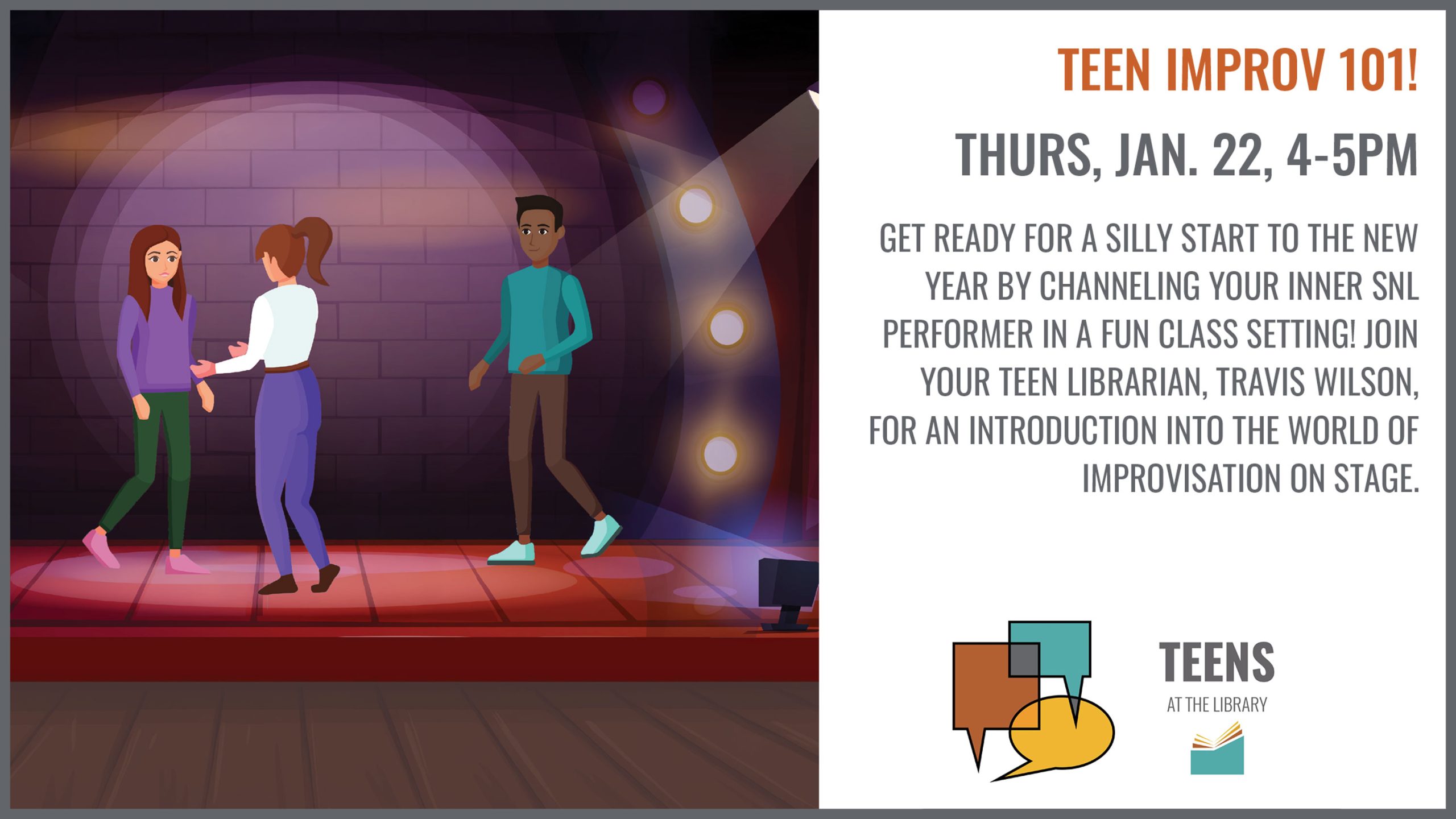 TEEN IMPROV 101!

THURS, JAN. 22, 4-5PM

GET READY FOR A SILLY START TO THE NEW YEAR BY CHANNELING YOUR INNER SNL PERFORMER IN A FUN CLASS SETTING! JOIN YOUR TEEN LIBRARIAN, TRAVIS WILSON, FOR AN INTRODUCTION INTO THE WORLD OF IMPROVISATION ON STAGE.

TEENS
AT THE LIBRARY